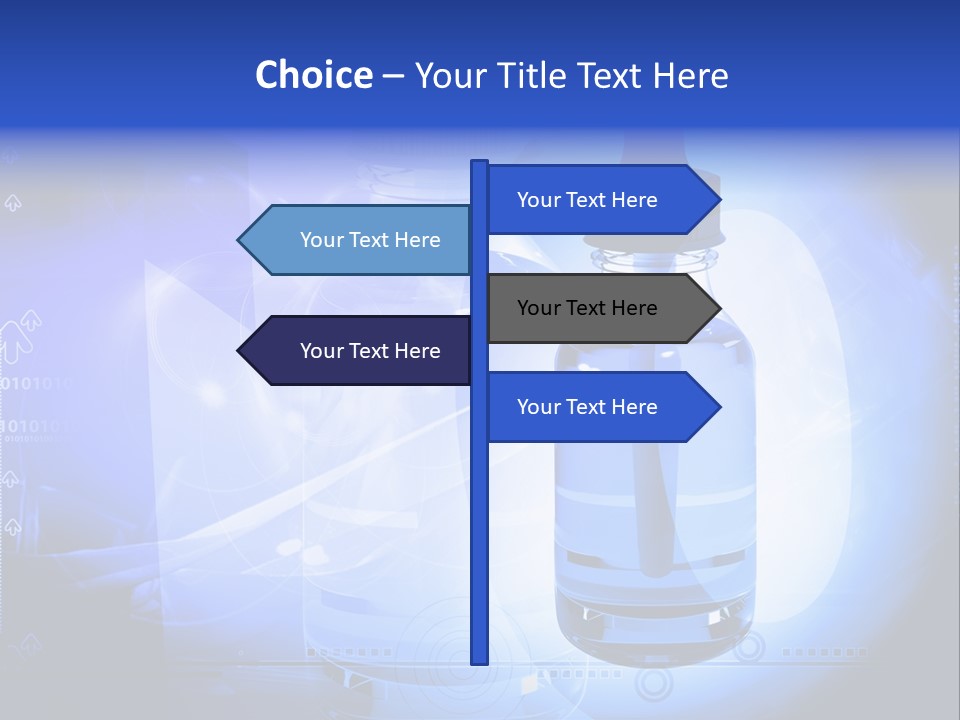 Choice – Your Title Text Here

Your Text Here

Your Text Here

Your Text Here

Your Text Here

Your Text Here